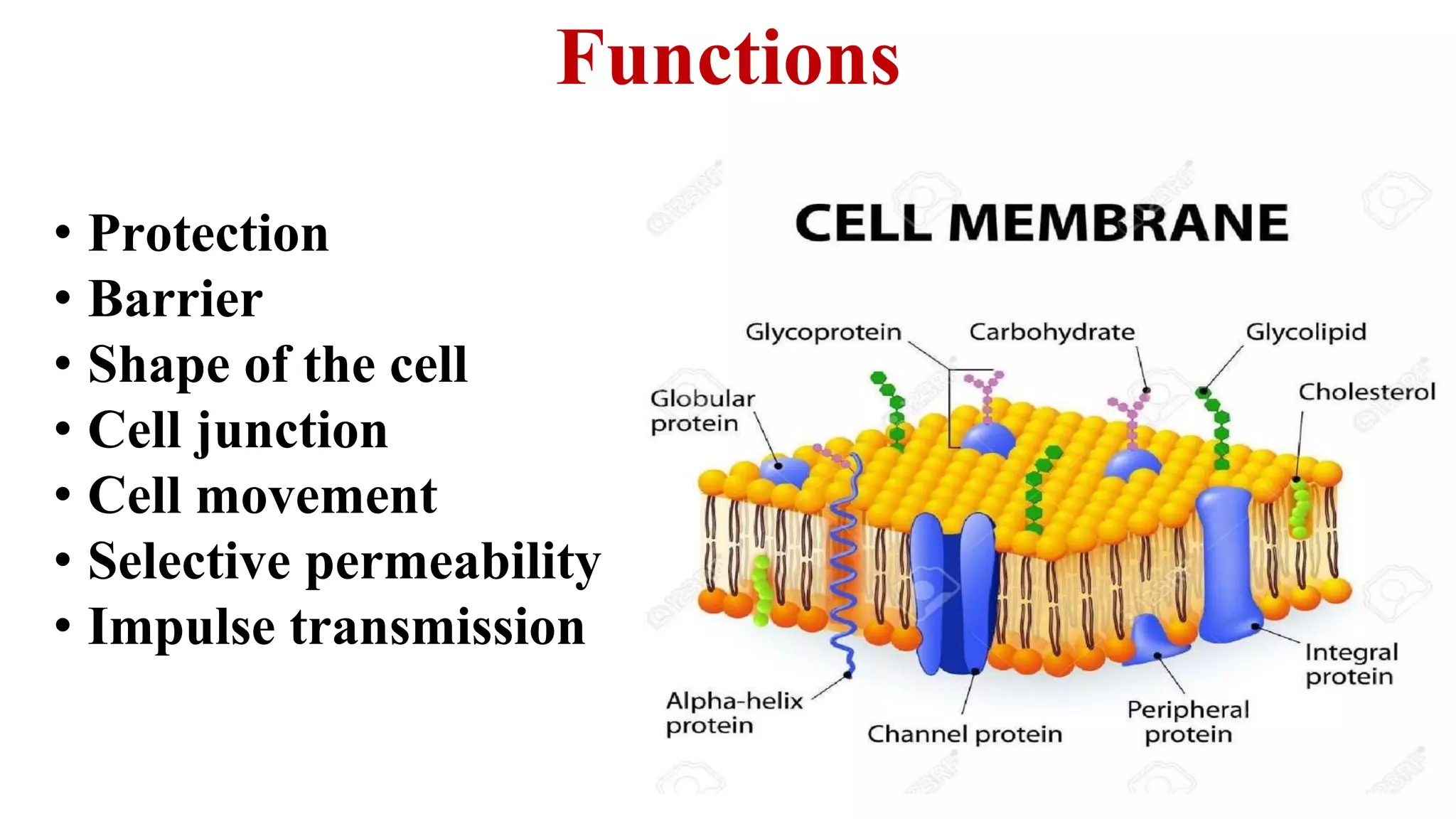 Functions

• Protection
• Barrier
• Shape of the cell
• Cell junction
• Cell movement
• Selective permeability
• Impulse transmission

CELL MEMBRANE

Glycoprotein
Carbohydrate
Glycolipid
Globular protein
Cholesterol
Alpha-helix protein
Channel protein
Peripheral protein
Integral protein